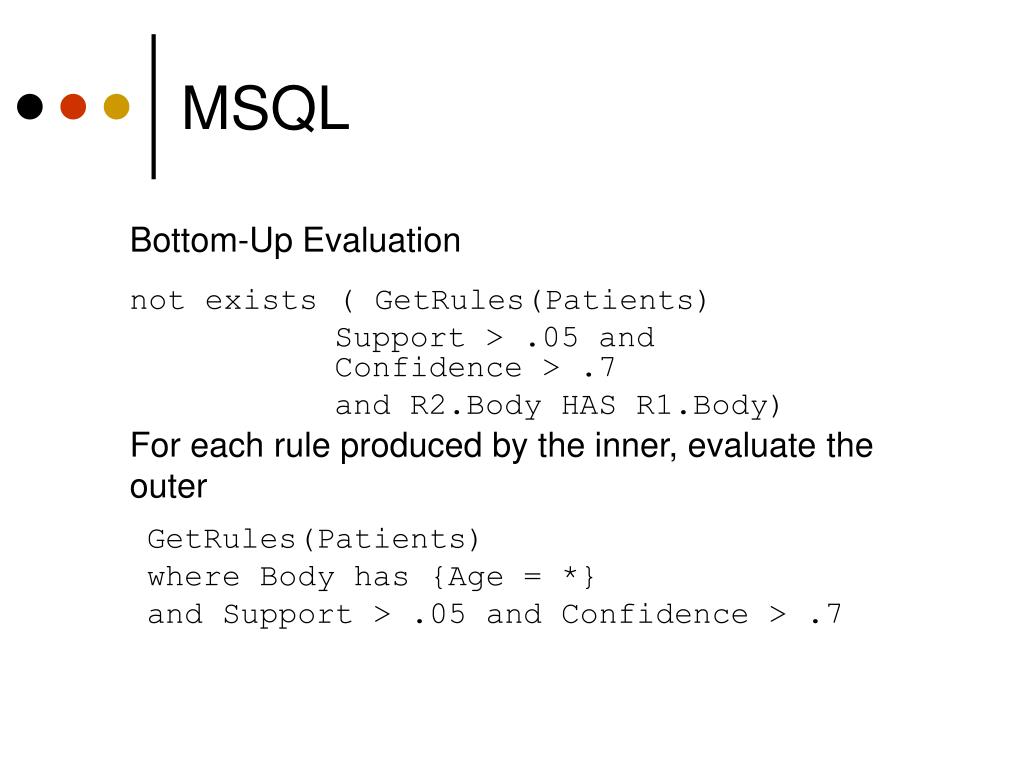 MSQL

Bottom-Up Evaluation

not exists ( GetRules(Patients)
Support > .05 and
Confidence > .7
and R2.Body HAS R1.Body)

For each rule produced by the inner, evaluate the outer

GetRules(Patients)
where Body has {Age = *}
and Support > .05 and Confidence > .7